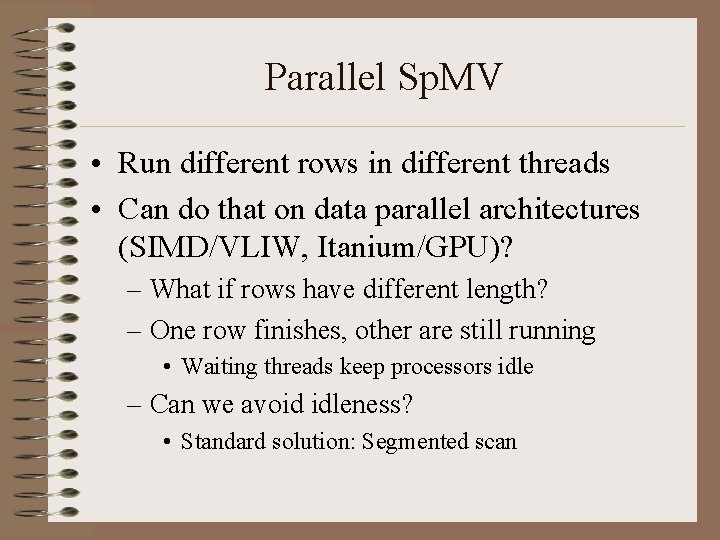 Parallel SpMV

• Run different rows in different threads
• Can do that on data parallel architectures (SIMD/VLIW, Itanium/GPU)?
– What if rows have different length?
– One row finishes, other are still running
• Waiting threads keep processors idle
– Can we avoid idleness?
• Standard solution: Segmented scan